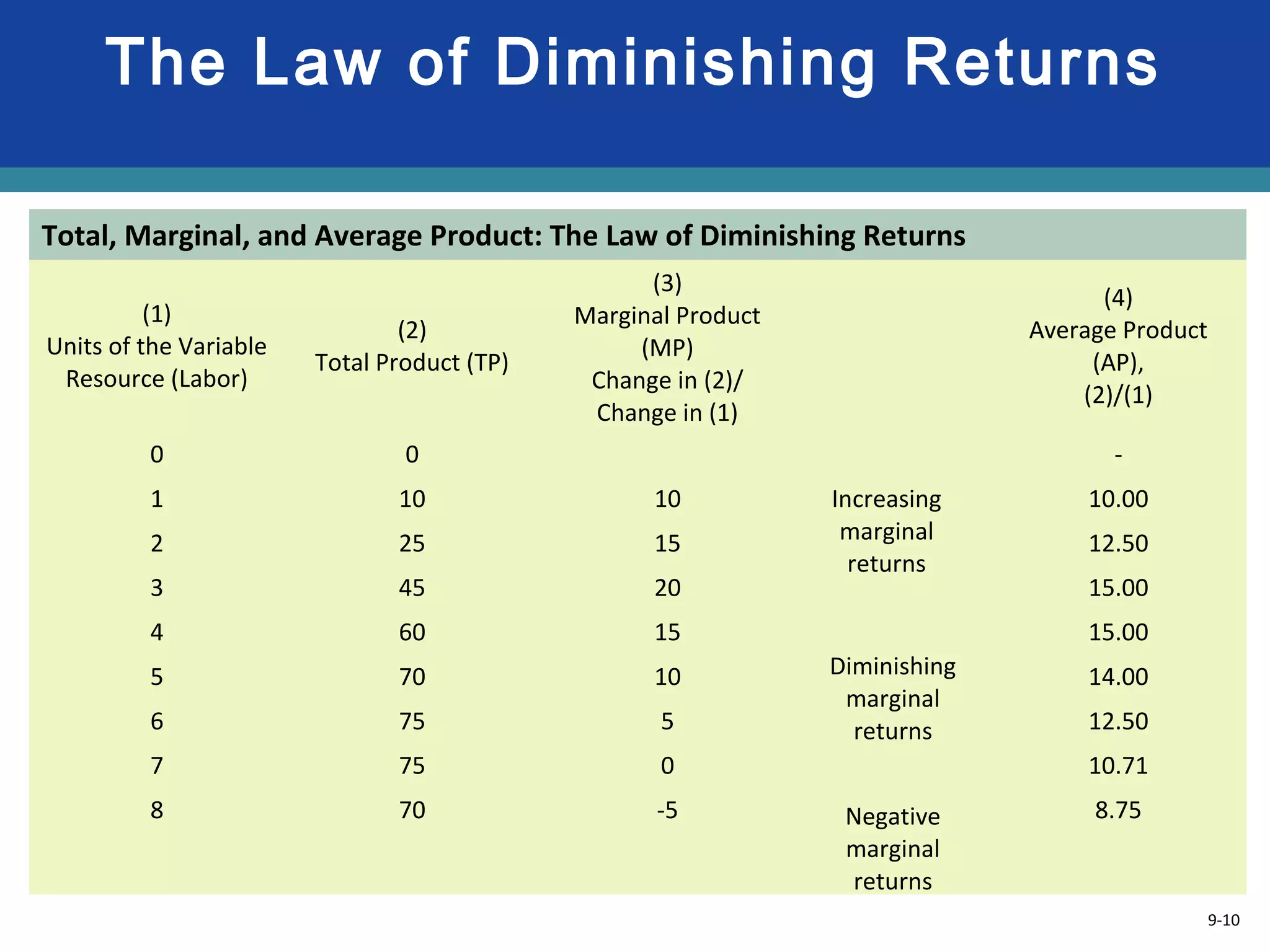 The Law of Diminishing Returns

Total, Marginal, and Average Product: The Law of Diminishing Returns

| (1) Units of the Variable Resource (Labor) | (2) Total Product (TP) | (3) Marginal Product (MP) Change in (2)/ Change in (1) | | (4) Average Product (AP), (2)/(1) |
|---|---|---|---|---|
| 0 | 0 | | | - |
| 1 | 10 | 10 | Increasing marginal returns | 10.00 |
| 2 | 25 | 15 | | 12.50 |
| 3 | 45 | 20 | | 15.00 |
| 4 | 60 | 15 | Diminishing marginal returns | 15.00 |
| 5 | 70 | 10 | | 14.00 |
| 6 | 75 | 5 | | 12.50 |
| 7 | 75 | 0 | | 10.71 |
| 8 | 70 | -5 | Negative marginal returns | 8.75 |

9-10